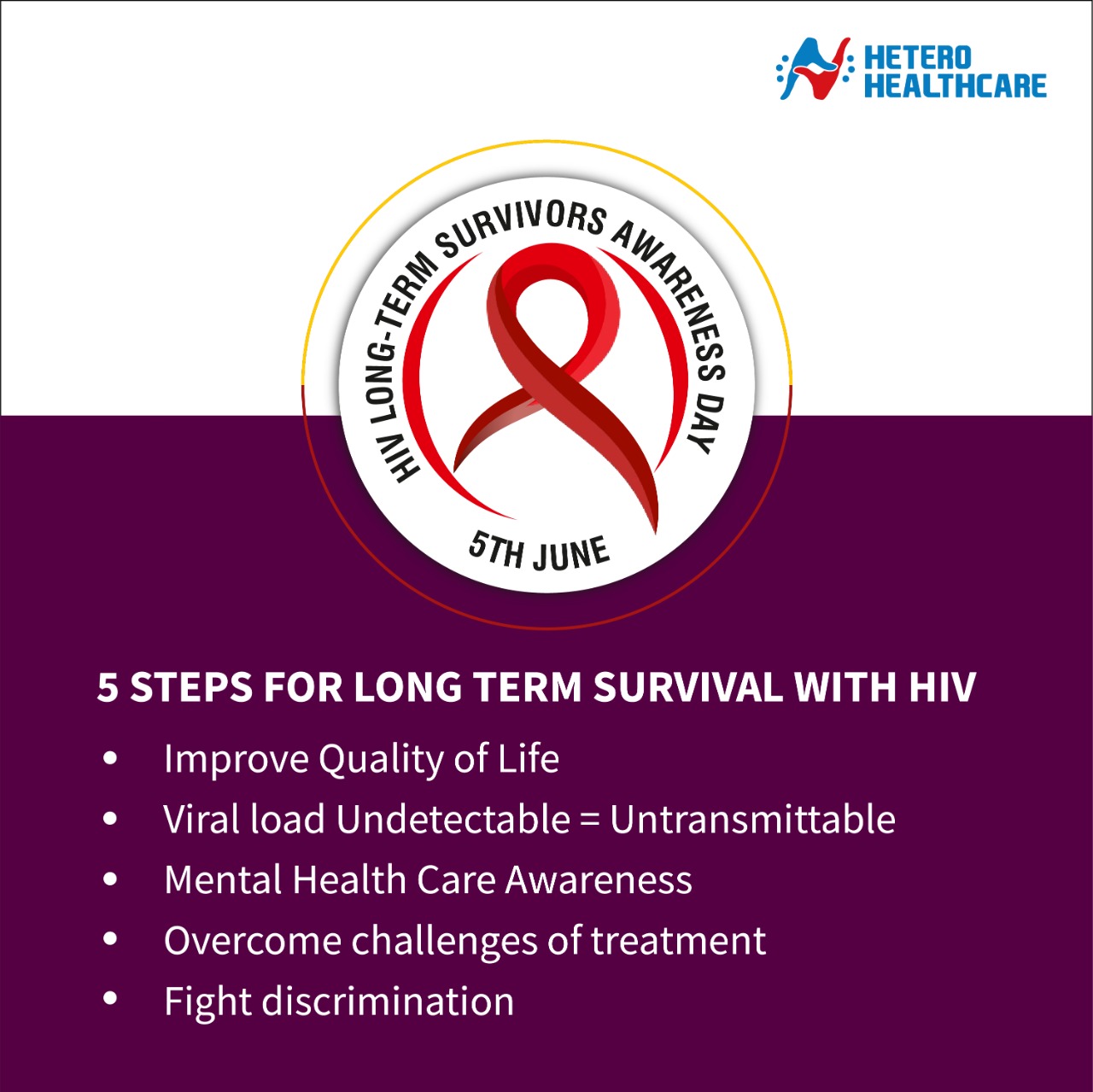 HETERO HEALTHCARE

HIV LONG-TERM SURVIVORS AWARENESS DAY

5TH JUNE

5 STEPS FOR LONG TERM SURVIVAL WITH HIV

• Improve Quality of Life
• Viral load Undetectable = Untransmittable
• Mental Health Care Awareness
• Overcome challenges of treatment
• Fight discrimination